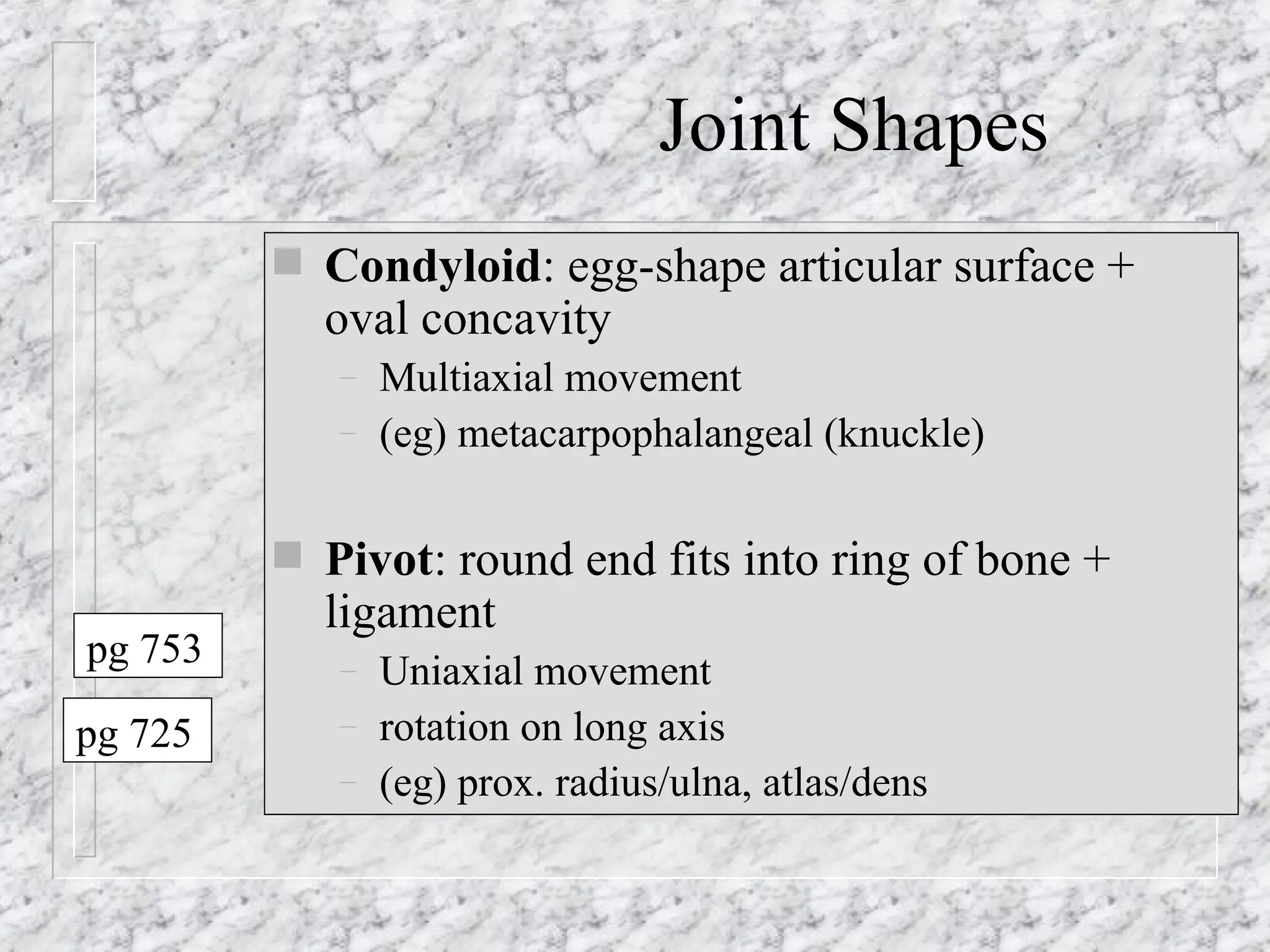 Joint Shapes

Condyloid: egg-shape articular surface + oval concavity

– Multiaxial movement
– (eg) metacarpophalangeal (knuckle)

Pivot: round end fits into ring of bone + ligament

– Uniaxial movement
– rotation on long axis
– (eg) prox. radius/ulna, atlas/dens

pg 753

pg 725